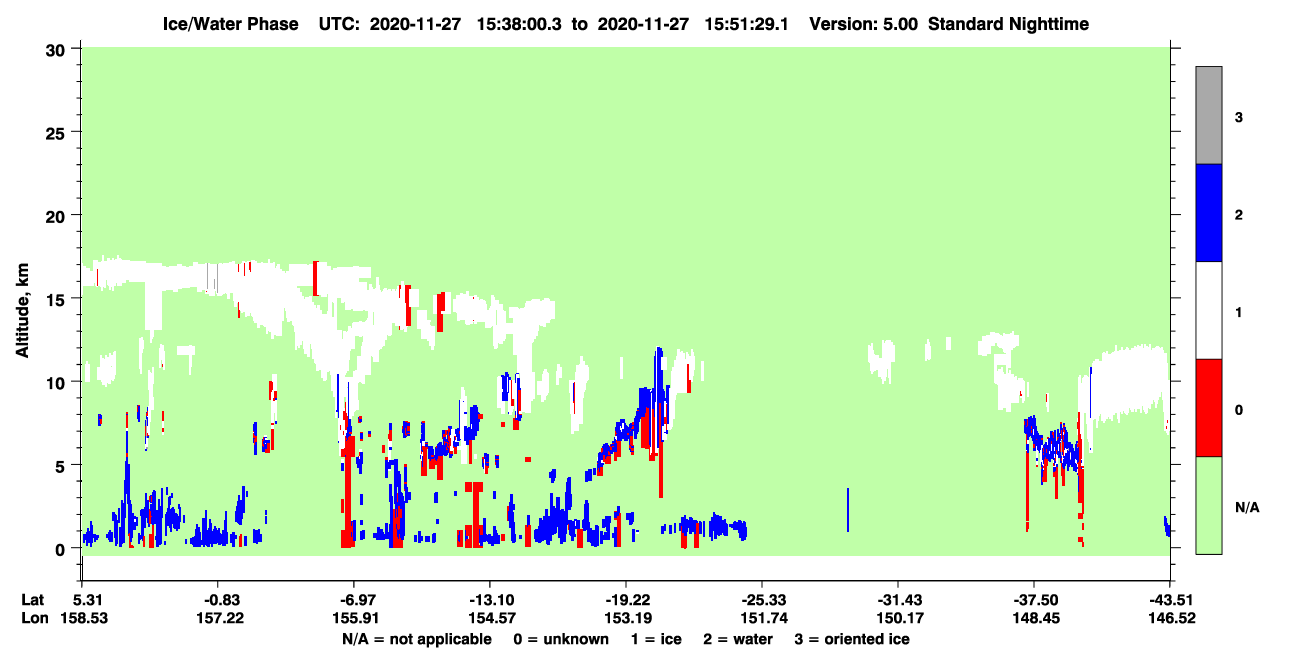 Ice/Water Phase UTC: 2020-11-27 15:38:00.3 to 2020-11-27 15:51:29.1 Version: 5.00 Standard Nighttime

Altitude, km

30
25
20
15
10
5
0

3
2
1
0
N/A

Lat 5.31 -0.83 -6.97 -13.10 -19.22 -25.33 -31.43 -37.50 -43.51
Lon 158.53 157.22 155.91 154.57 153.19 151.74 150.17 148.45 146.52

N/A = not applicable 0 = unknown 1 = ice 2 = water 3 = oriented ice